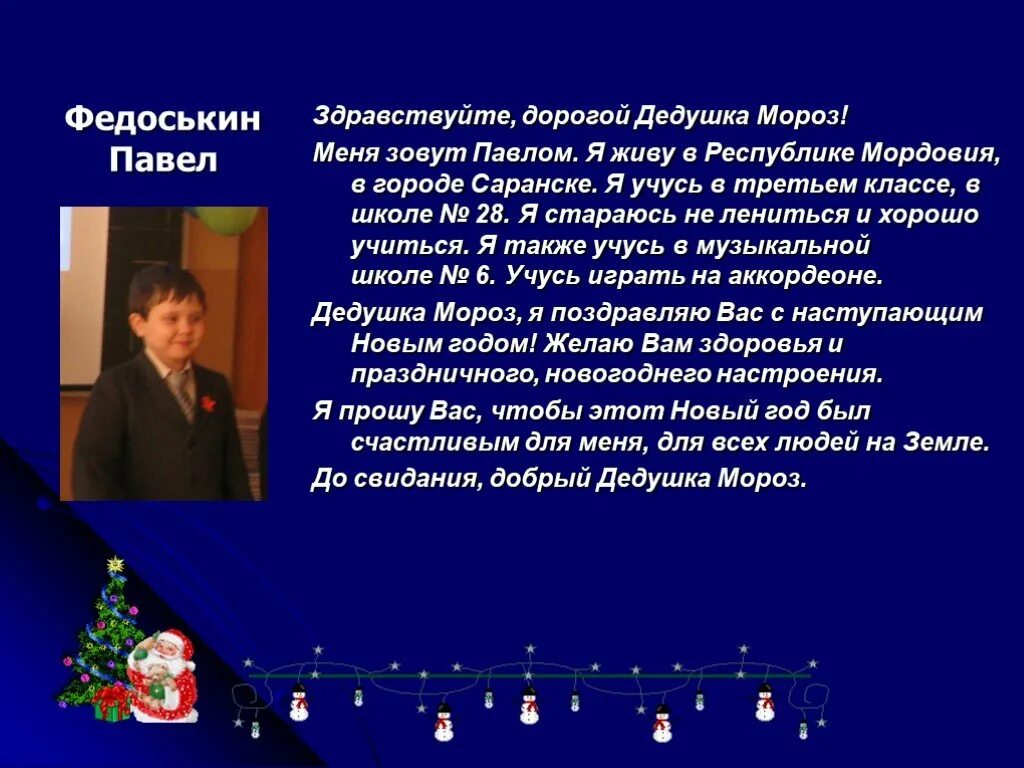 Федоськин Павел

Здравствуйте, дорогой Дедушка Мороз!

Меня зовут Павлом. Я живу в Республике Мордовия, в городе Саранске. Я учусь в третьем классе, в школе № 28. Я стараюсь не лениться и хорошо учиться. Я также учусь в музыкальной школе № 6. Учусь играть на аккордеоне.

Дедушка Мороз, я поздравляю Вас с наступающим Новым годом! Желаю Вам здоровья и праздничного, новогоднего настроения.

Я прошу Вас, чтобы этот Новый год был счастливым для меня, для всех людей на Земле.

До свидания, добрый Дедушка Мороз.